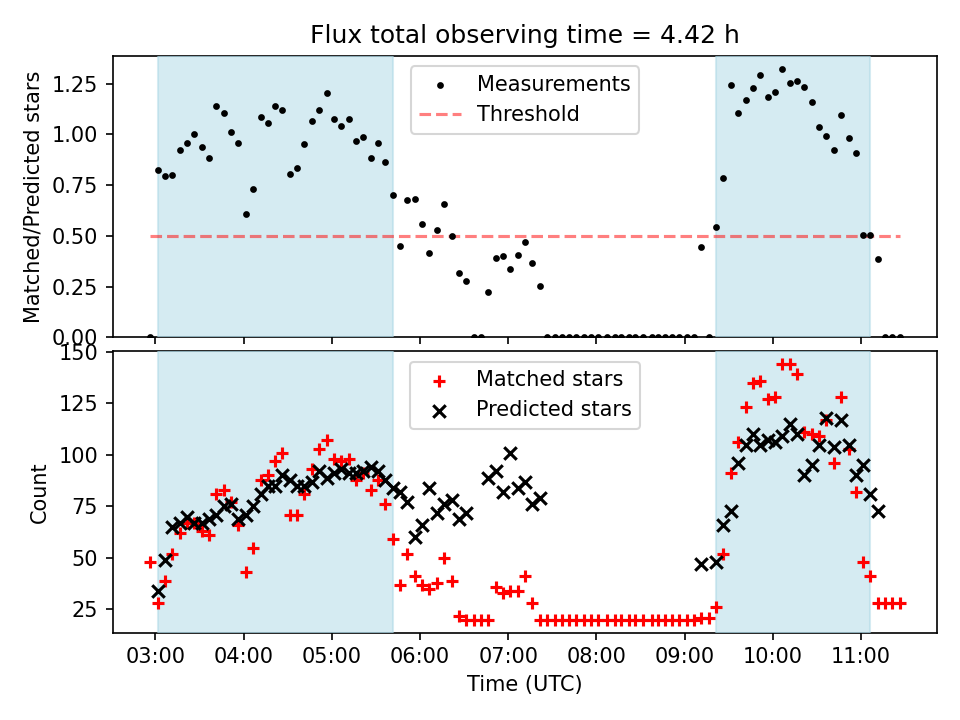 Flux total observing time = 4.42 h

Matched/Predicted stars

1.25
1.00
0.75
0.50
0.25
0.00

Measurements
Threshold

Count

150
125
100
75
50
25

Matched stars
Predicted stars

03:00
04:00
05:00
06:00
07:00
08:00
09:00
10:00
11:00

Time (UTC)